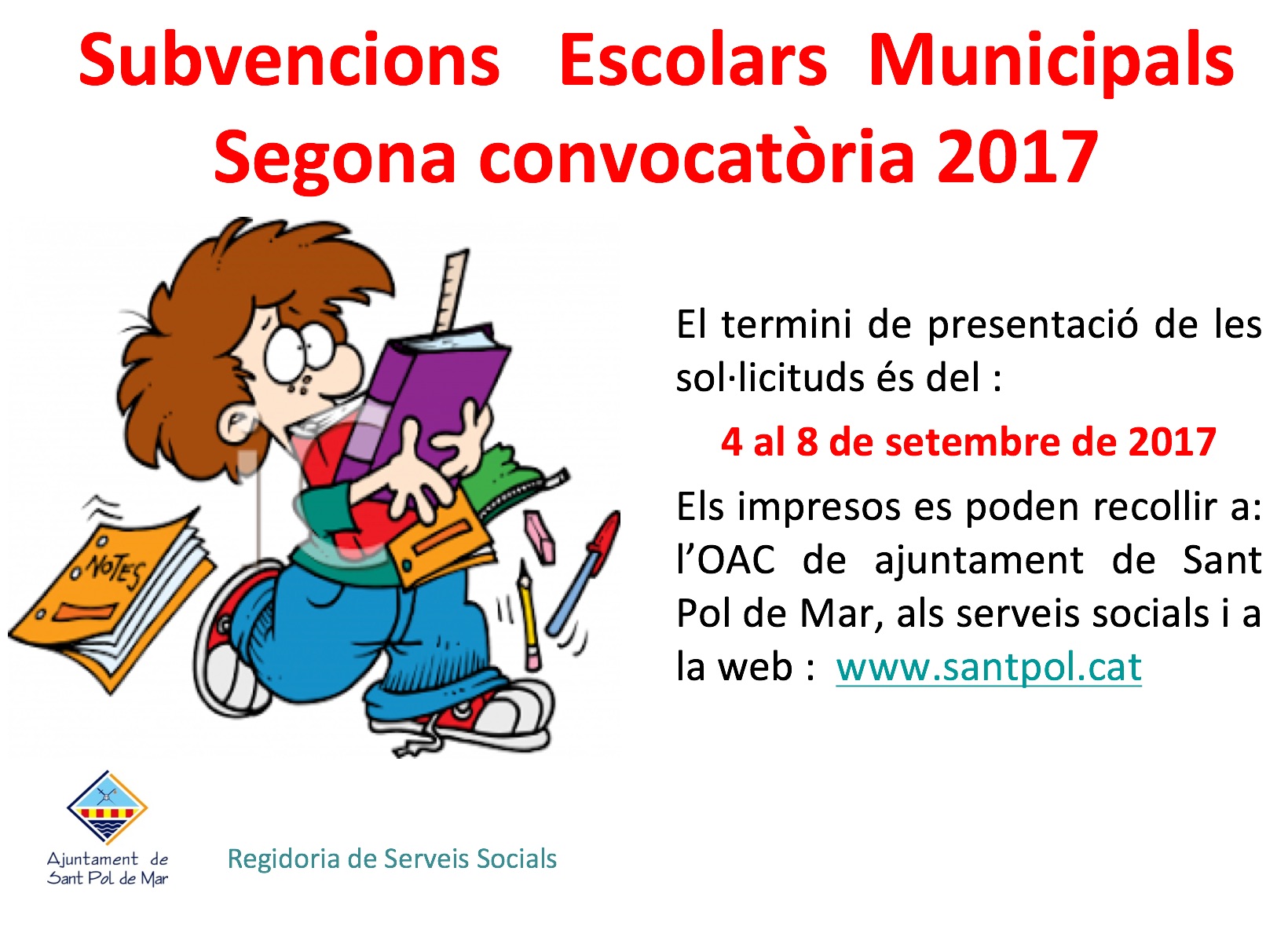 Subvencions Escolars Municipals
Segona convocatòria 2017

NOTES

El termini de presentació de les sol·licituds és del :

4 al 8 de setembre de 2017

Els impresos es poden recollir a: l'OAC de ajuntament de Sant Pol de Mar, als serveis socials i a la web : www.santpol.cat

Ajuntament de Sant Pol de Mar

Regidoria de Serveis Socials